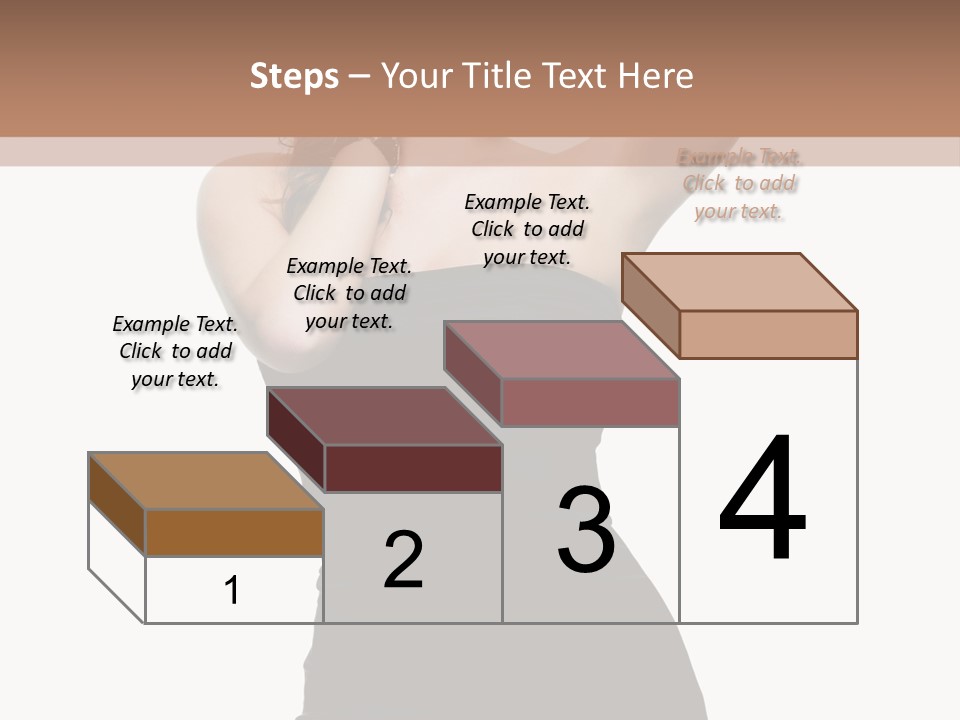 Steps – Your Title Text Here

Example Text. Click to add your text.

Example Text. Click to add your text.

Example Text. Click to add your text.

Example Text. Click to add your text.

1

2

3

4